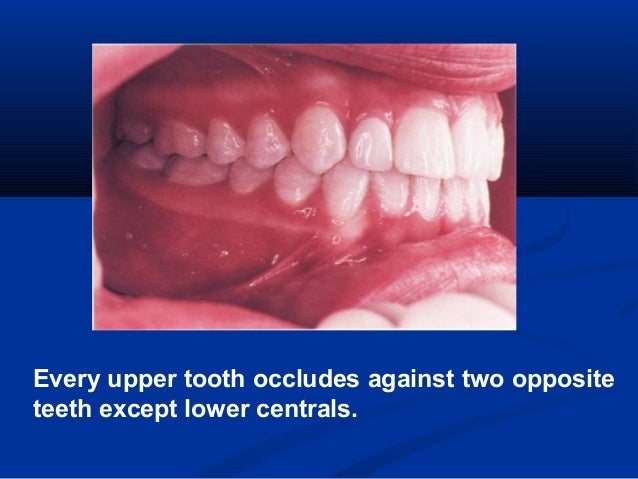 Every upper tooth occludes against two opposite teeth except lower centrals.